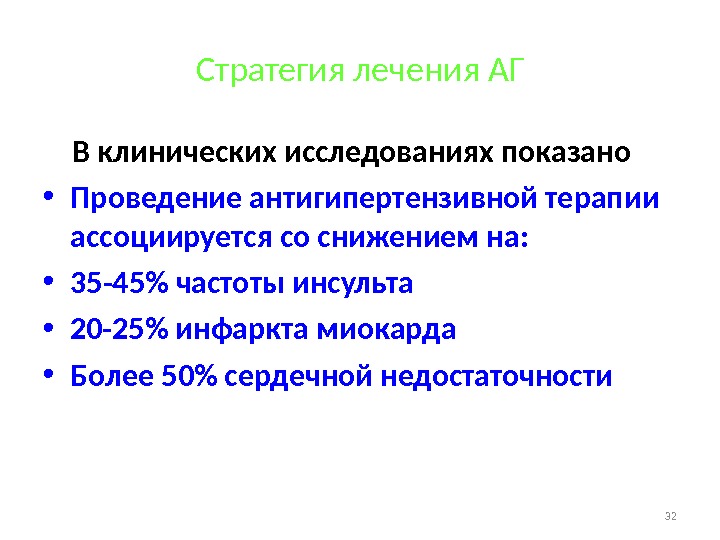 Стратегия лечения АГ

В клинических исследованиях показано

• Проведение антигипертензивной терапии ассоциируется со снижением на:
• 35-45% частоты инсульта
• 20-25% инфаркта миокарда
• Более 50% сердечной недостаточности

32